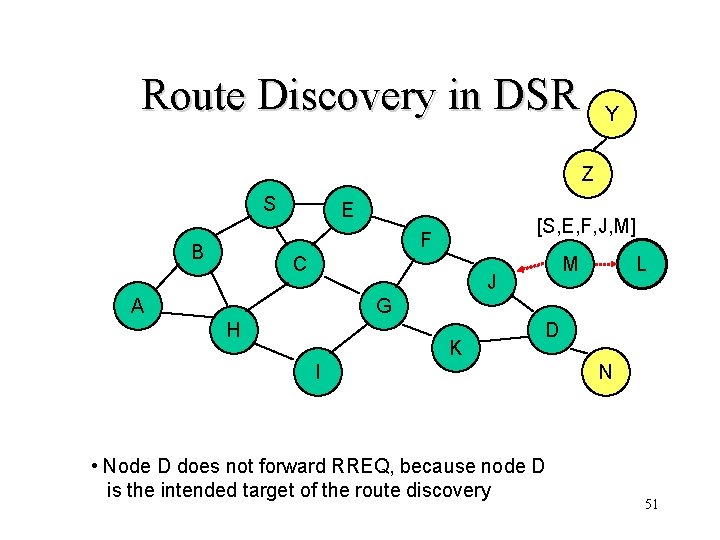 Route Discovery in DSR

Y

Z

S

E

[S,E,F,J,M]

B

C

F

M

L

J

A

G

H

D

K

I

N

• Node D does not forward RREQ, because node D is the intended target of the route discovery

51